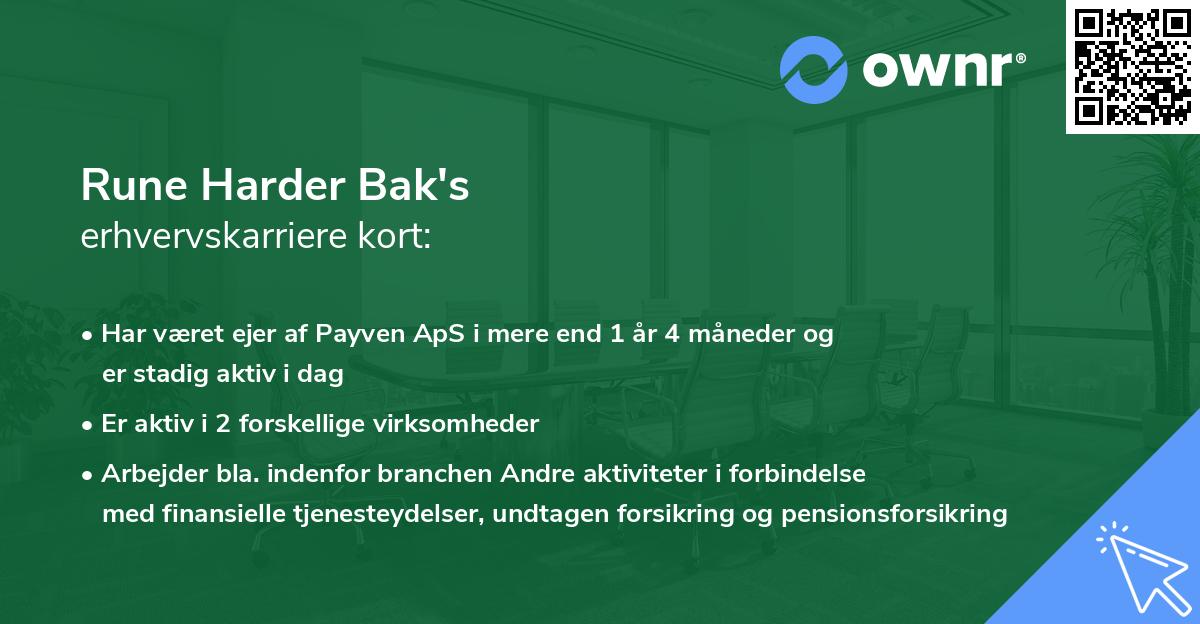 ownr®

Rune Harder Bak's
erhvervskarriere kort:

• Har været ejer af Payven ApS i mere end 1 år 4 måneder og er stadig aktiv i dag

• Er aktiv i 2 forskellige virksomheder

• Arbejder bla. indenfor branchen Andre aktiviteter i forbindelse med finansielle tjenesteydelser, undtagen forsikring og pensionsforsikring